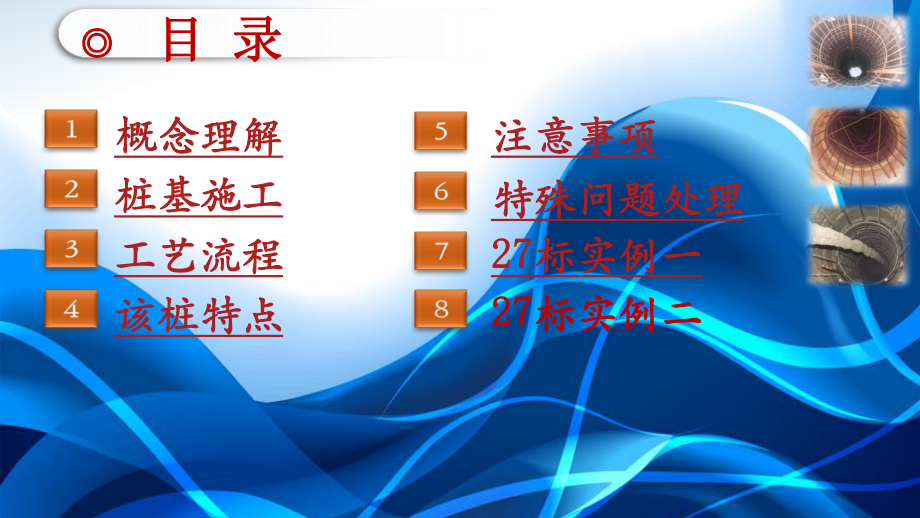 ◎ 目 录

1 概念理解

2 桩基施工

3 工艺流程

4 该桩特点

5 注意事项

6 特殊问题处理

7 27标实例一

8 27标实例二